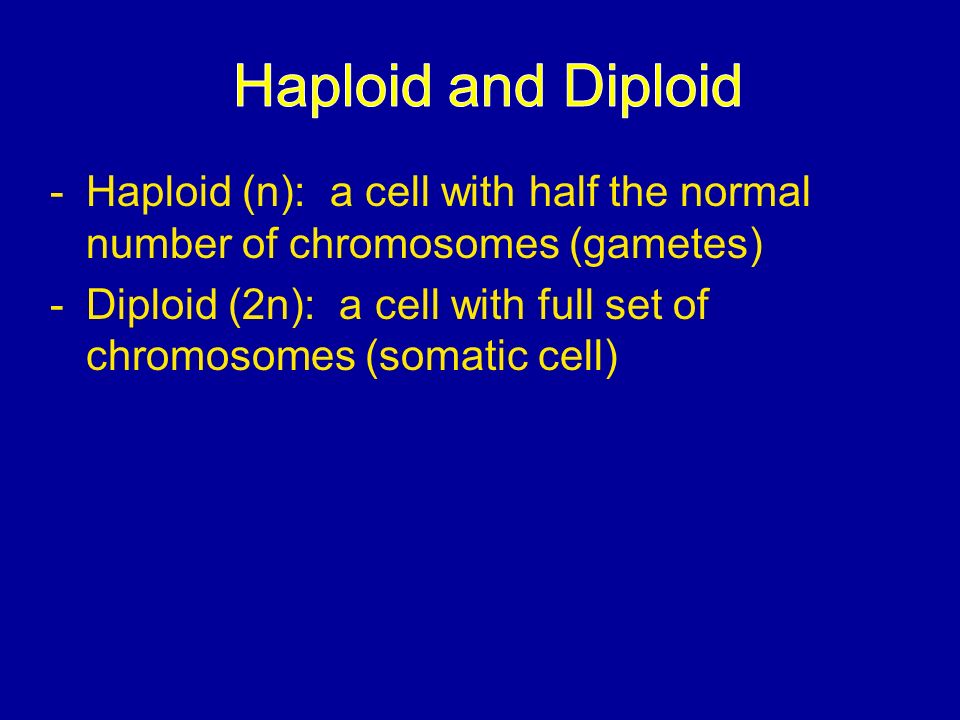 Haploid and Diploid

- Haploid (n): a cell with half the normal number of chromosomes (gametes)
- Diploid (2n): a cell with full set of chromosomes (somatic cell)